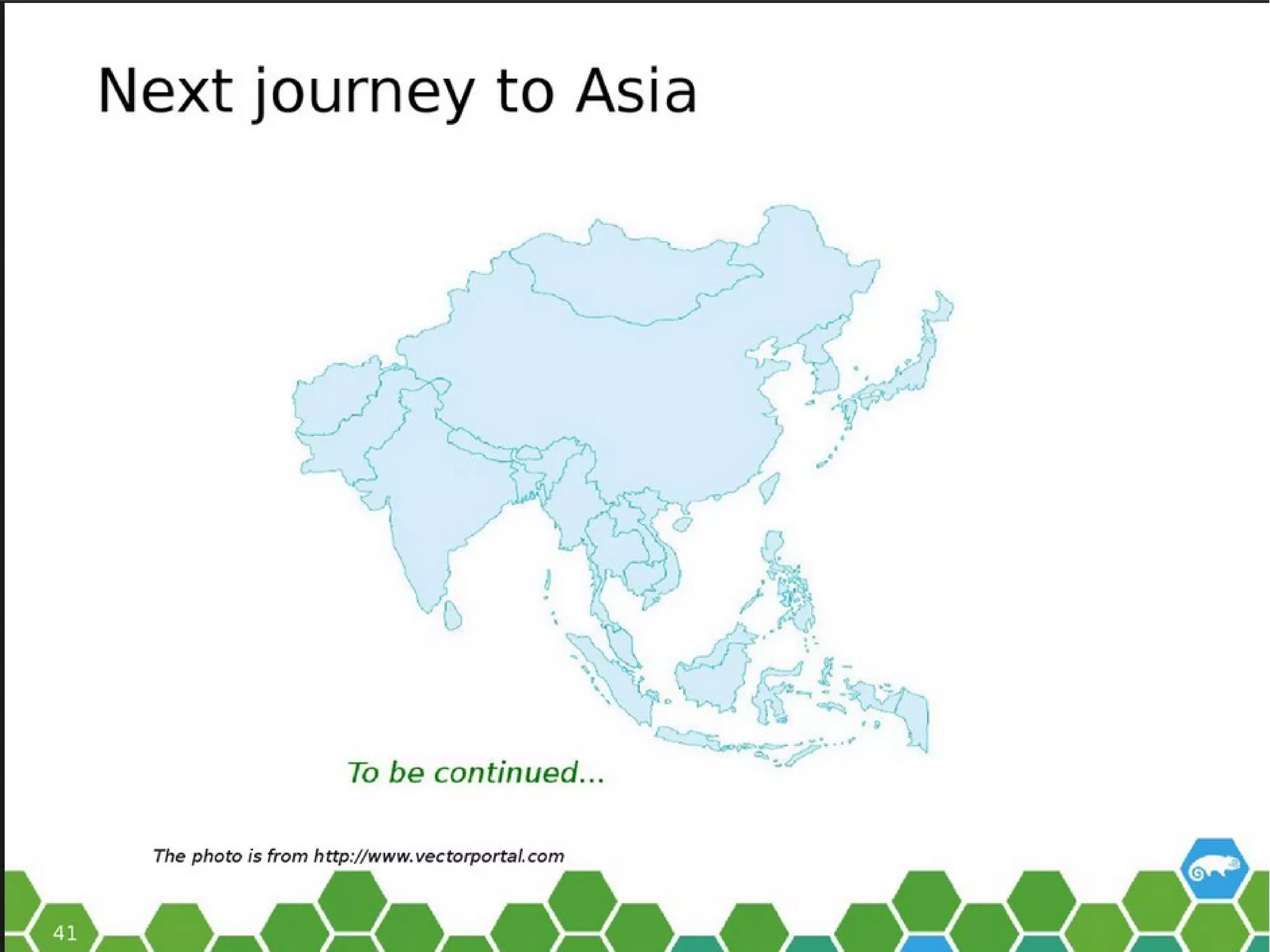 Next journey to Asia

To be continued...

The photo is from http://www.vectorportal.com

41